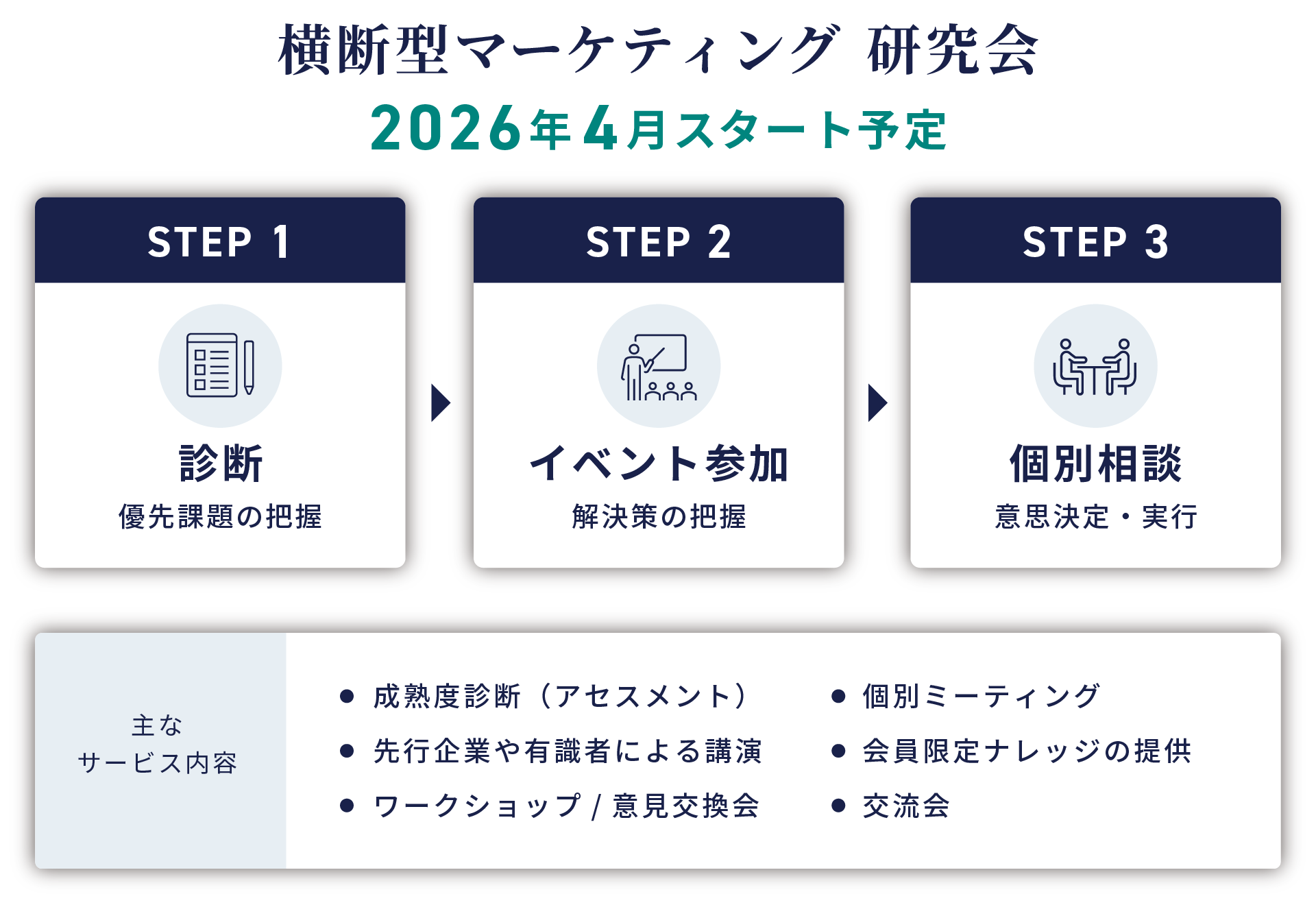 横断型マーケティング 研究会
2026年4月スタート予定

STEP 1
診断
優先課題の把握

STEP 2
イベント参加
解決策の把握

STEP 3
個別相談
意思決定・実行

主な
サービス内容

● 成熟度診断（アセスメント）
● 先行企業や有識者による講演
● ワークショップ / 意見交換会

● 個別ミーティング
● 会員限定ナレッジの提供
● 交流会